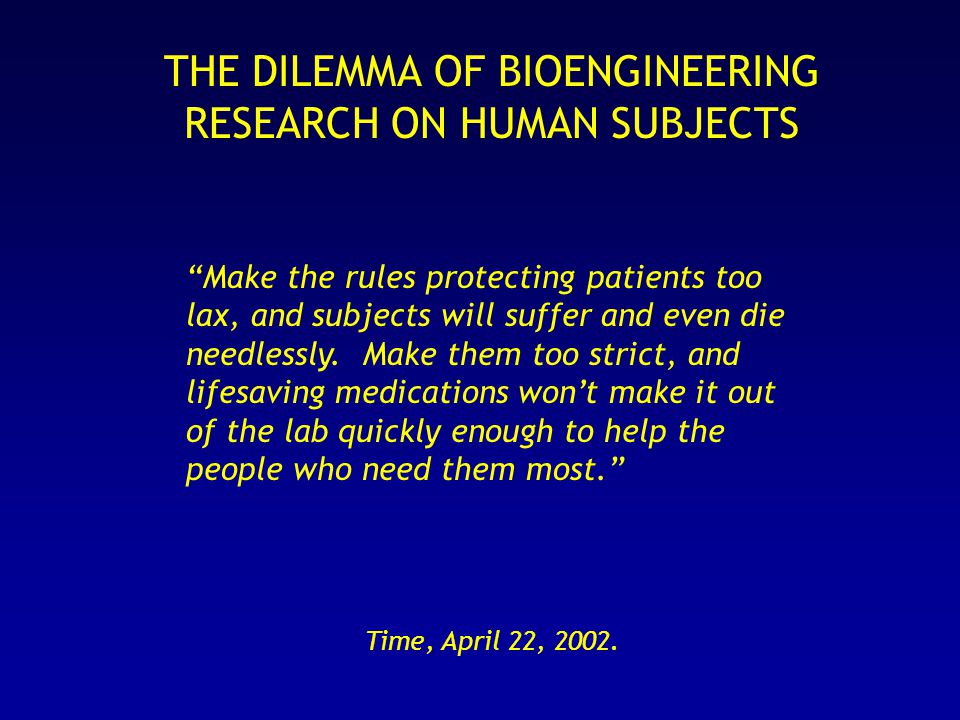 THE DILEMMA OF BIOENGINEERING RESEARCH ON HUMAN SUBJECTS

“Make the rules protecting patients too lax, and subjects will suffer and even die needlessly.  Make them too strict, and lifesaving medications won’t make it out of the lab quickly enough to help the people who need them most.”

Time, April 22, 2002.